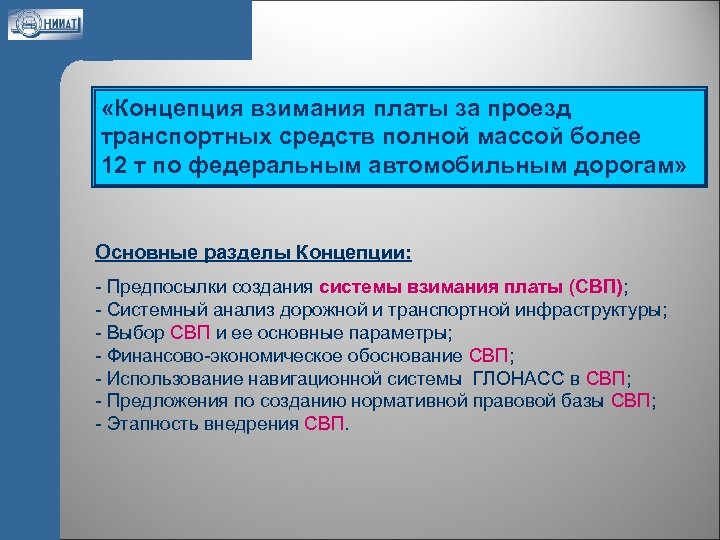 НИИАТ

«Концепция взимания платы за проезд транспортных средств полной массой более 12 т по федеральным автомобильным дорогам»

Основные разделы Концепции:

- Предпосылки создания системы взимания платы (СВП);
- Системный анализ дорожной и транспортной инфраструктуры;
- Выбор СВП и ее основные параметры;
- Финансово-экономическое обоснование СВП;
- Использование навигационной системы ГЛОНАСС в СВП;
- Предложения по созданию нормативной правовой базы СВП;
- Этапность внедрения СВП.